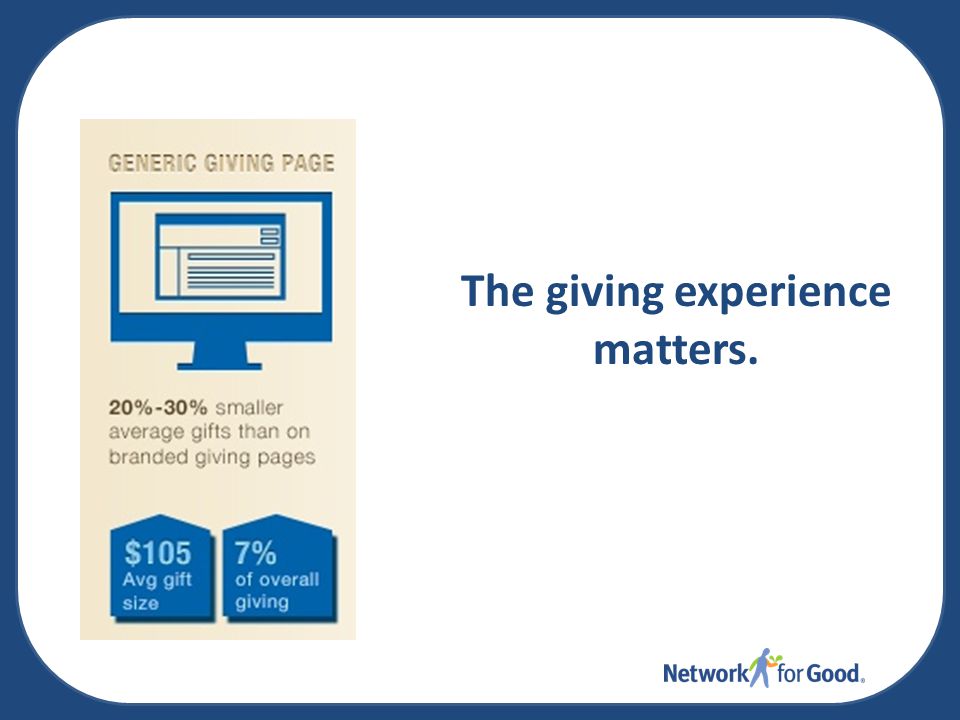 GENERIC GIVING PAGE

20%-30% smaller average gifts than on branded giving pages

$105
Avg gift size

7%
of overall giving

The giving experience matters.

Network for Good.